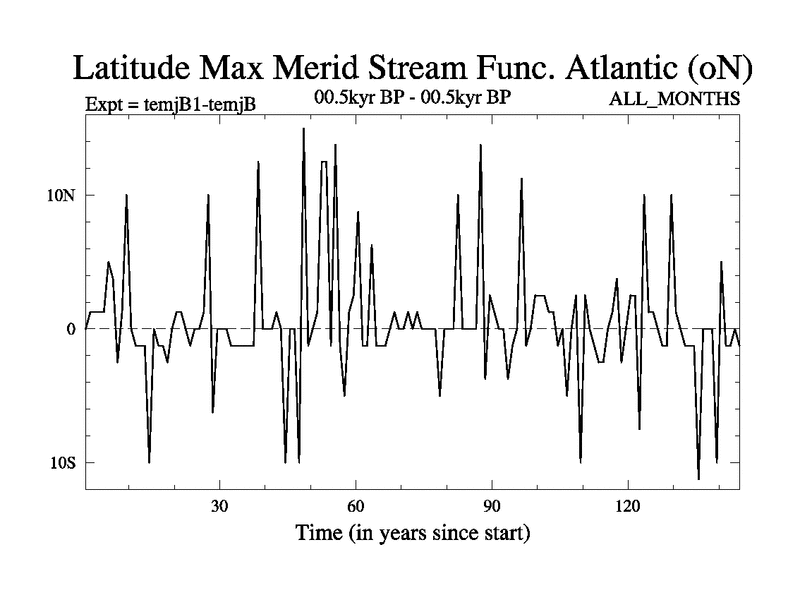 Latitude Max Merid Stream Func. Atlantic (oN)

Expt = temjB1-temjB

00.5kyr BP - 00.5kyr BP

ALL_MONTHS

10N

0

10S

30

60

90

120

Time (in years since start)